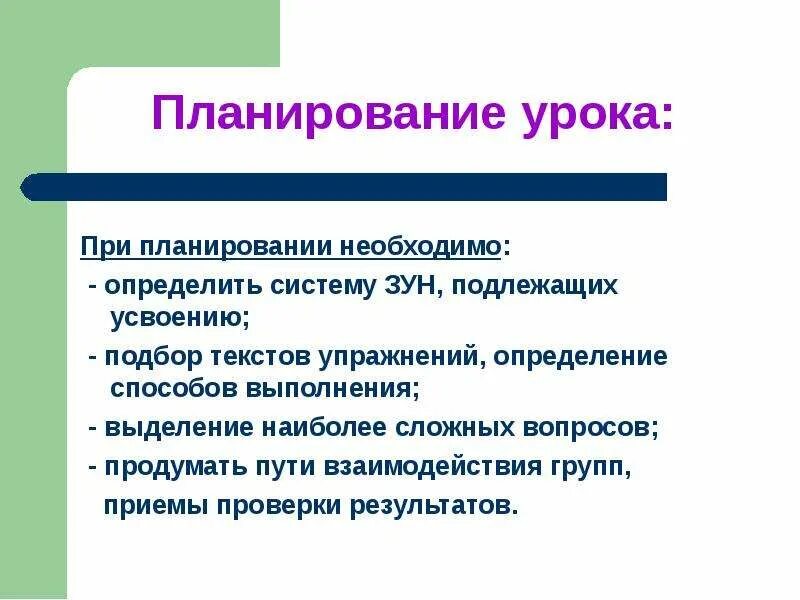 Планирование урока:

При планировании необходимо:

- определить систему ЗУН, подлежащих усвоению;

- подбор текстов упражнений, определение способов выполнения;

- выделение наиболее сложных вопросов;

- продумать пути взаимодействия групп, приемы проверки результатов.